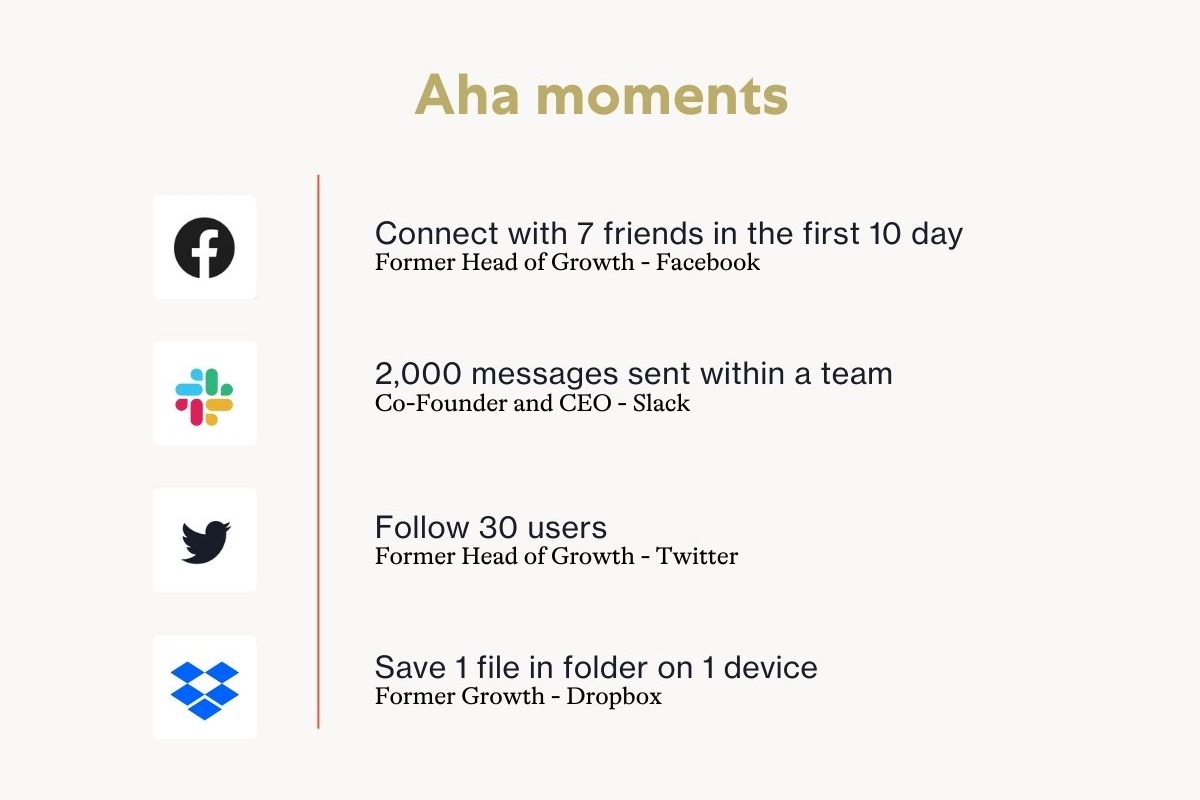 Aha moments

Connect with 7 friends in the first 10 day
Former Head of Growth - Facebook

2,000 messages sent within a team
Co-Founder and CEO - Slack

Follow 30 users
Former Head of Growth - Twitter

Save 1 file in folder on 1 device
Former Growth - Dropbox